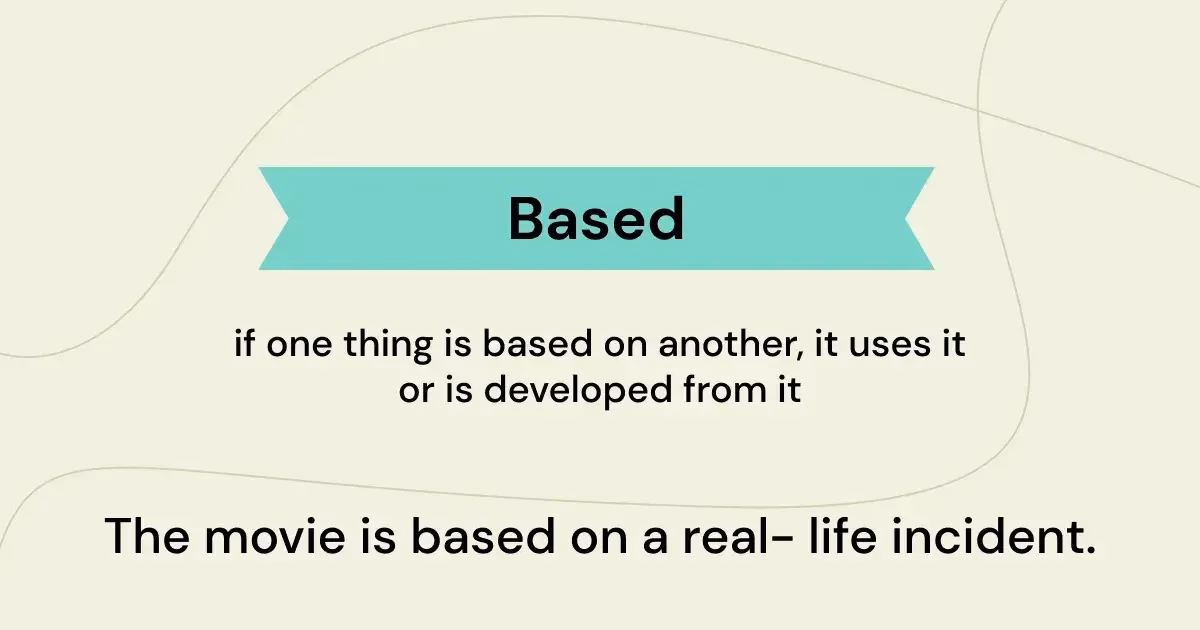 Based

if one thing is based on another, it uses it or is developed from it

The movie is based on a real- life incident.